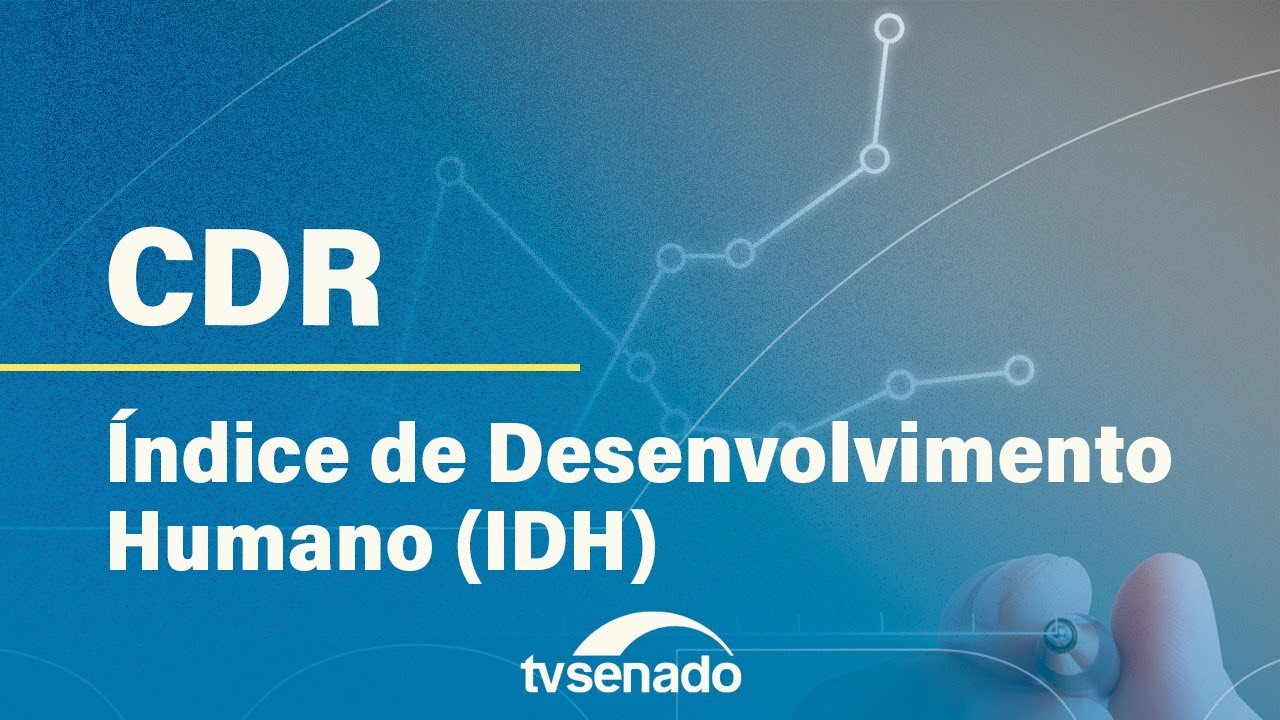 CDR

Índice de Desenvolvimento Humano (IDH)

tvsenado